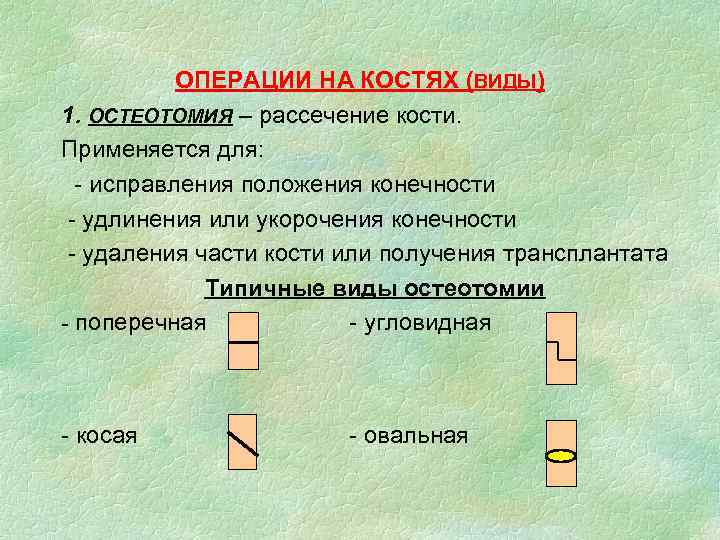 ОПЕРАЦИИ НА КОСТЯХ (ВИДЫ)

1. ОСТЕОТОМИЯ – рассечение кости.

Применяется для:

- исправления положения конечности

- удлинения или укорочения конечности

- удаления части кости или получения трансплантата

Типичные виды остеотомии

- поперечная

- угловидная

- косая

- овальная